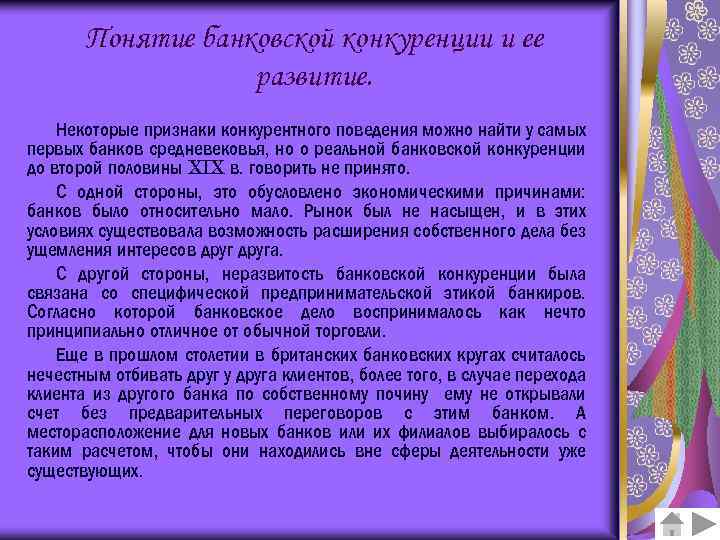 Понятие банковской конкуренции и ее развитие.

Некоторые признаки конкурентного поведения можно найти у самых первых банков средневековья, но о реальной банковской конкуренции до второй половины XIX в. говорить не принято.

С одной стороны, это обусловлено экономическими причинами: банков было относительно мало. Рынок был не насыщен, и в этих условиях существовала возможность расширения собственного дела без ущемления интересов друг друга.

С другой стороны, неразвитость банковской конкуренции была связана со специфической предпринимательской этикой банкиров. Согласно которой банковское дело воспринималось как нечто принципиально отличное от обычной торговли.

Еще в прошлом столетии в британских банковских кругах считалось нечестным отбивать друг у друга клиентов, более того, в случае перехода клиента из другого банка по собственному почину ему не открывали счет без предварительных переговоров с этим банком. А месторасположение для новых банков или их филиалов выбиралось с таким расчетом, чтобы они находились вне сферы деятельности уже существующих.